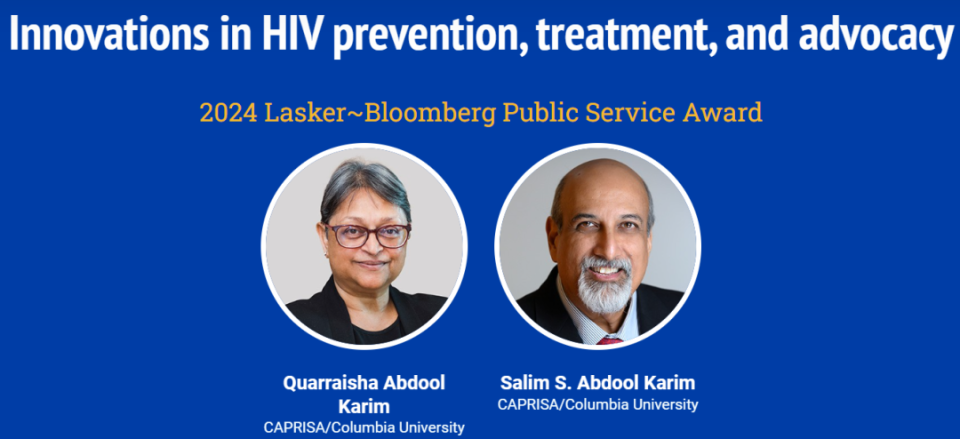 Innovations in HIV prevention, treatment, and advocacy

2024 Lasker~Bloomberg Public Service Award

Quarraisha Abdool Karim
CAPRISA/Columbia University

Salim S. Abdool Karim
CAPRISA/Columbia University